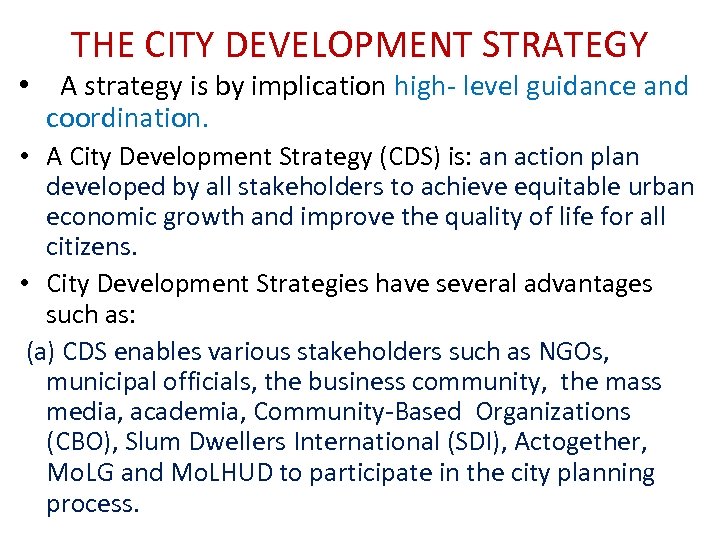 THE CITY DEVELOPMENT STRATEGY

• A strategy is by implication high- level guidance and coordination.

• A City Development Strategy (CDS) is: an action plan developed by all stakeholders to achieve equitable urban economic growth and improve the quality of life for all citizens.

• City Development Strategies have several advantages such as:

(a) CDS enables various stakeholders such as NGOs, municipal officials, the business community, the mass media, academia, Community-Based Organizations (CBO), Slum Dwellers International (SDI), Actogether, MoLG and MoLHUD to participate in the city planning process.